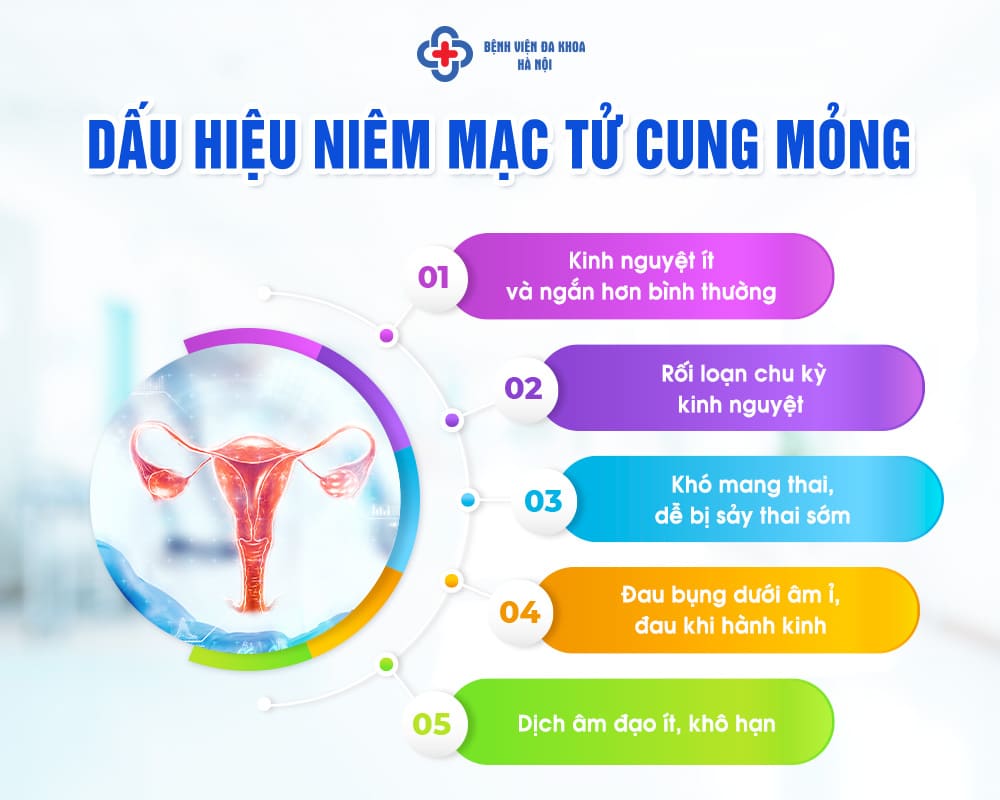 BỆNH VIỆN ĐA KHOA
HÀ NỘI

DẤU HIỆU NIÊM MẠC TỬ CUNG MỎNG

01
Kinh nguyệt ít và ngắn hơn bình thường

02
Rối loạn chu kỳ kinh nguyệt

03
Khó mang thai, dễ bị sảy thai sớm

04
Đau bụng dưới âm ỉ, đau khi hành kinh

05
Dịch âm đạo ít, khô hạn